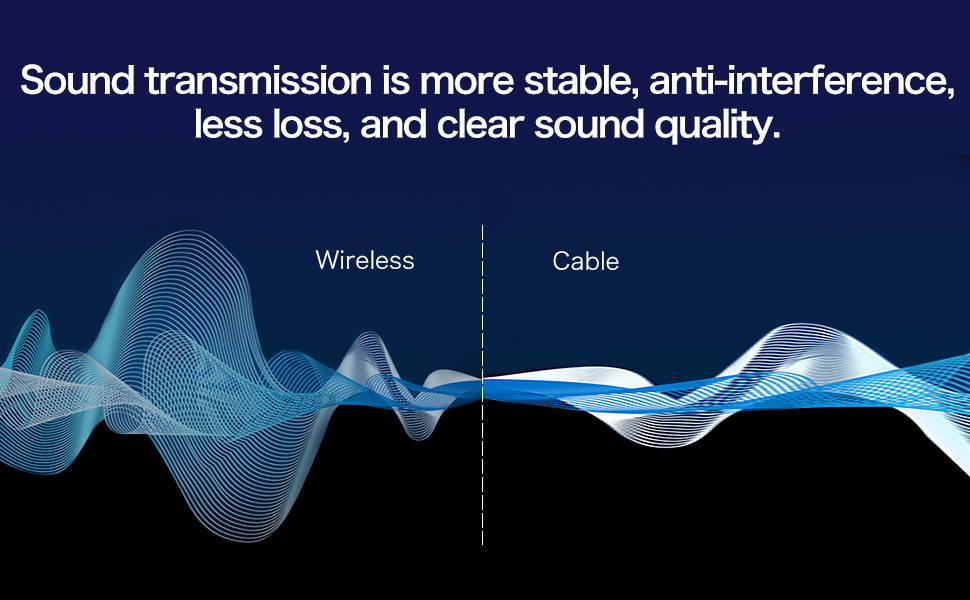 Sound transmission is more stable, anti-interference, less loss, and clear sound quality.

Wireless

Cable